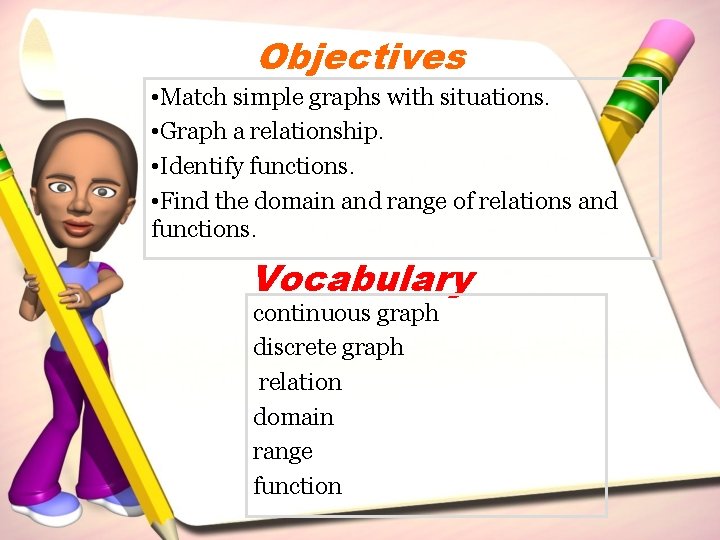 Objectives

•Match simple graphs with situations.
•Graph a relationship.
•Identify functions.
•Find the domain and range of relations and functions.

Vocabulary

continuous graph
discrete graph
relation
domain
range
function